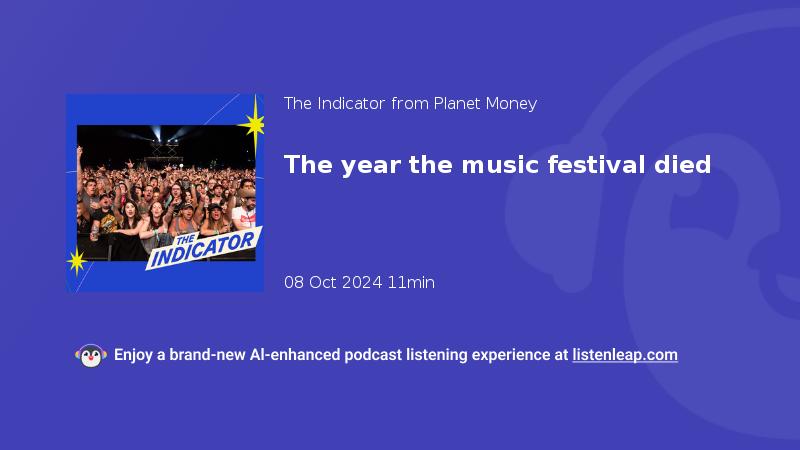 THE INDICATOR

The Indicator from Planet Money

The year the music festival died

08 Oct 2024 11min

Enjoy a brand-new AI-enhanced podcast listening experience at listenleap.com